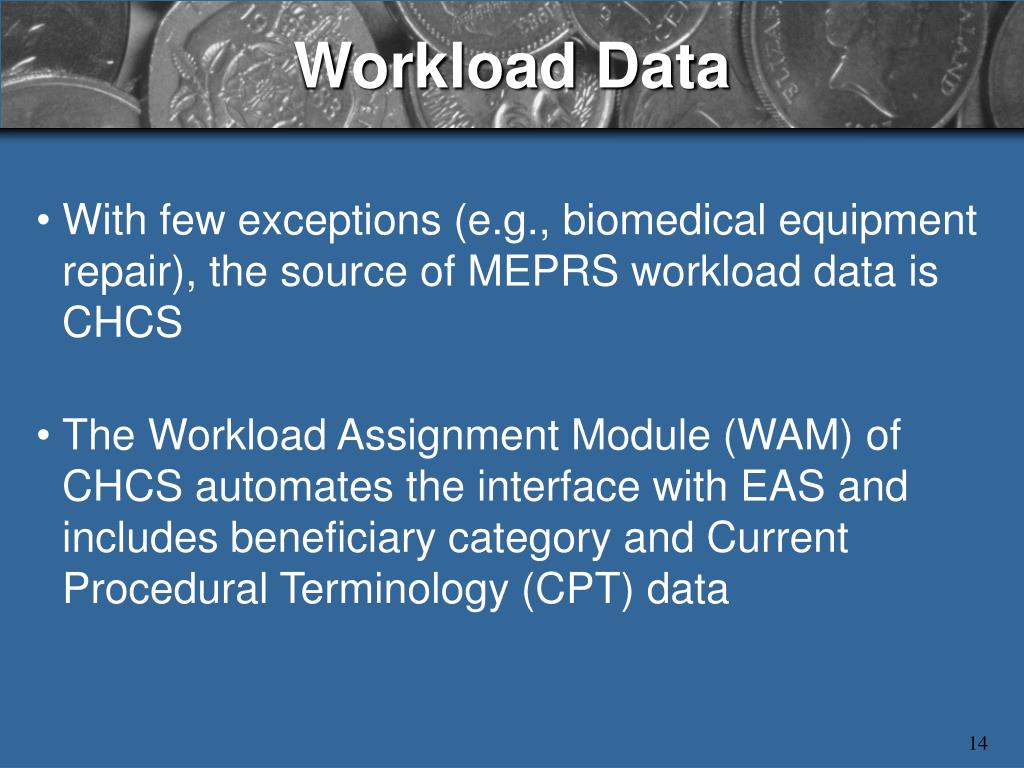 Workload Data

• With few exceptions (e.g., biomedical equipment repair), the source of MEPRS workload data is CHCS

• The Workload Assignment Module (WAM) of CHCS automates the interface with EAS and includes beneficiary category and Current Procedural Terminology (CPT) data

14